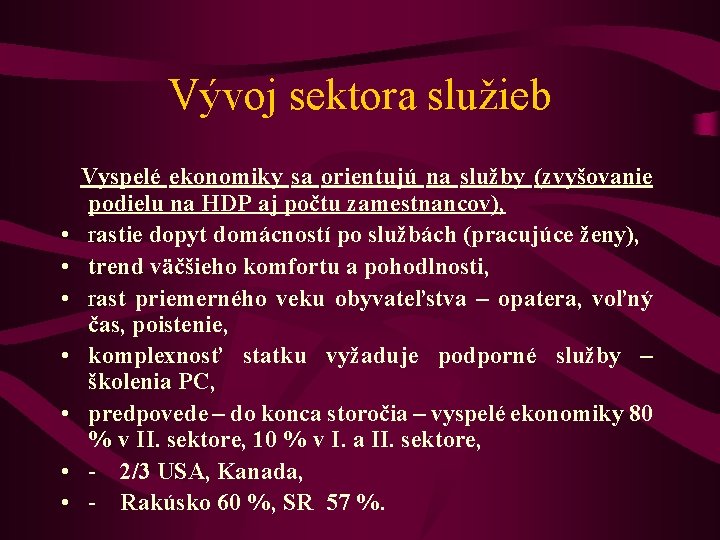 Vývoj sektora služieb

Vyspelé ekonomiky sa orientujú na služby (zvyšovanie podielu na HDP aj počtu zamestnancov),

• rastie dopyt domácností po službách (pracujúce ženy),
• trend väčšieho komfortu a pohodlnosti,
• rast priemerného veku obyvateľstva – opatera, voľný čas, poistenie,
• komplexnosť statku vyžaduje podporné služby – školenia PC,
• predpovede – do konca storočia – vyspelé ekonomiky 80 % v II. sektore, 10 % v I. a II. sektore,
• - 2/3 USA, Kanada,
• - Rakúsko 60 %, SR 57 %.